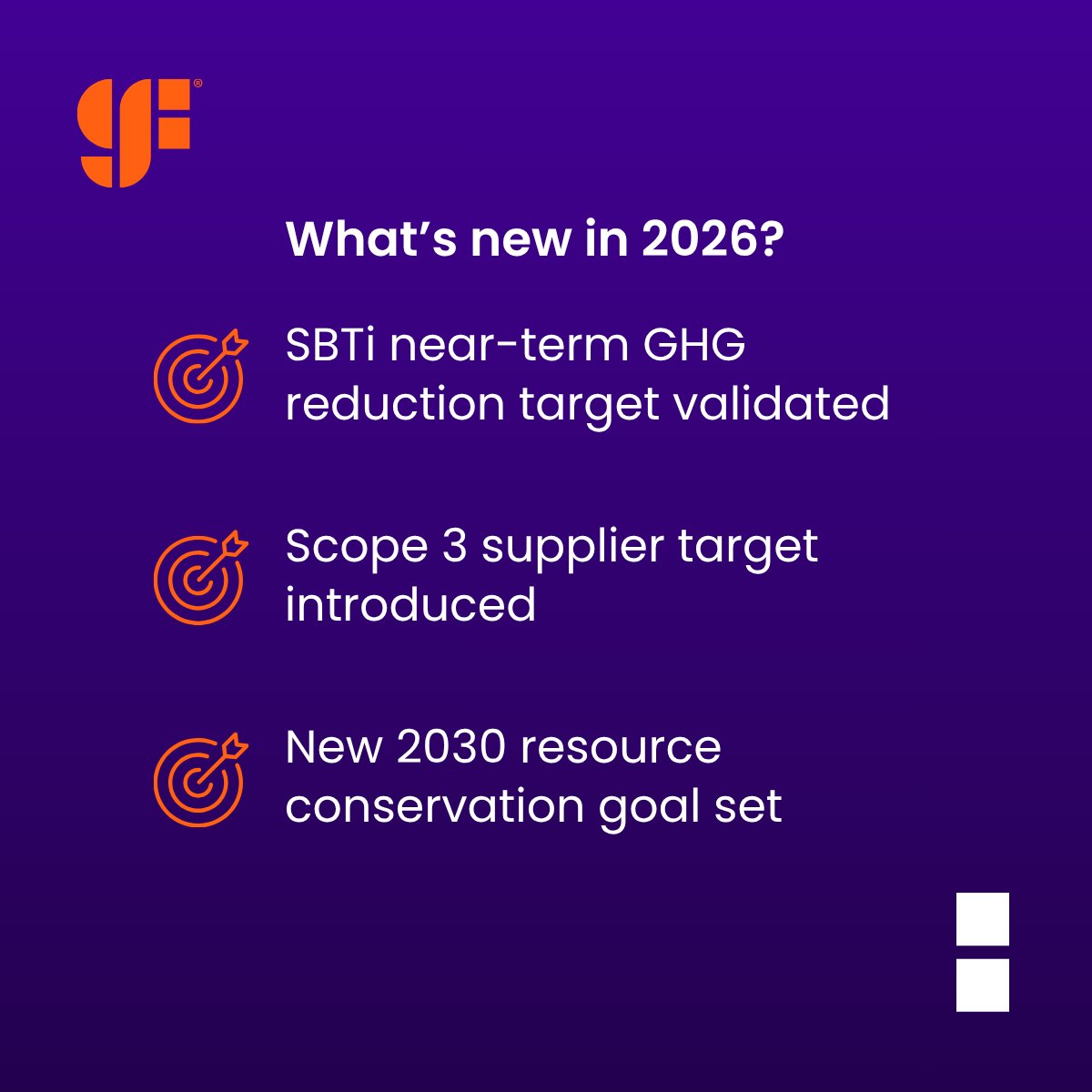 What’s new in 2026?

SBTi near-term GHG reduction target validated

Scope 3 supplier target introduced

New 2030 resource conservation goal set